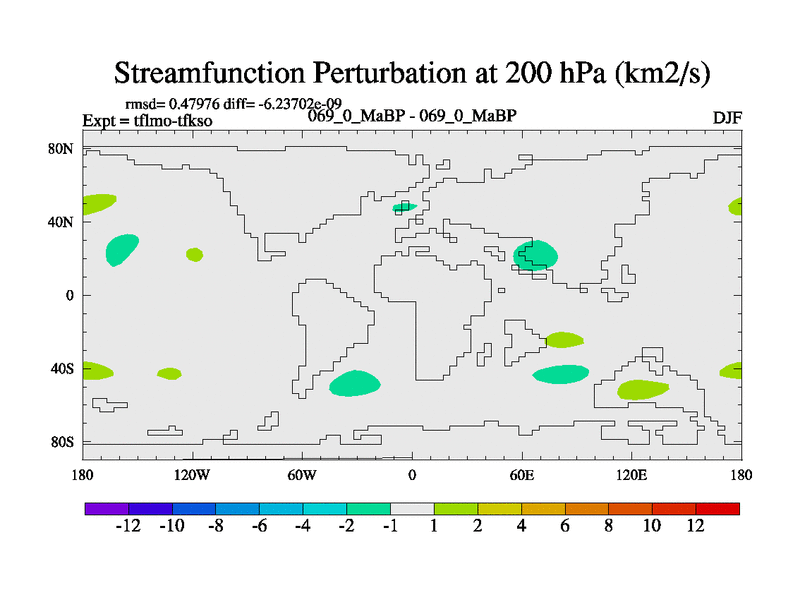 Streamfunction Perturbation at 200 hPa (km2/s)

rmsd= 0.47976 diff= -6.23702e-09
Expt = tflmo-tfkso
069_0_MaBP - 069_0_MaBP
DJF

80N
40N
0
40S
80S

180
120W
60W
0
60E
120E
180

-12 -10 -8 -6 -4 -2 -1 1 2 4 6 8 10 12